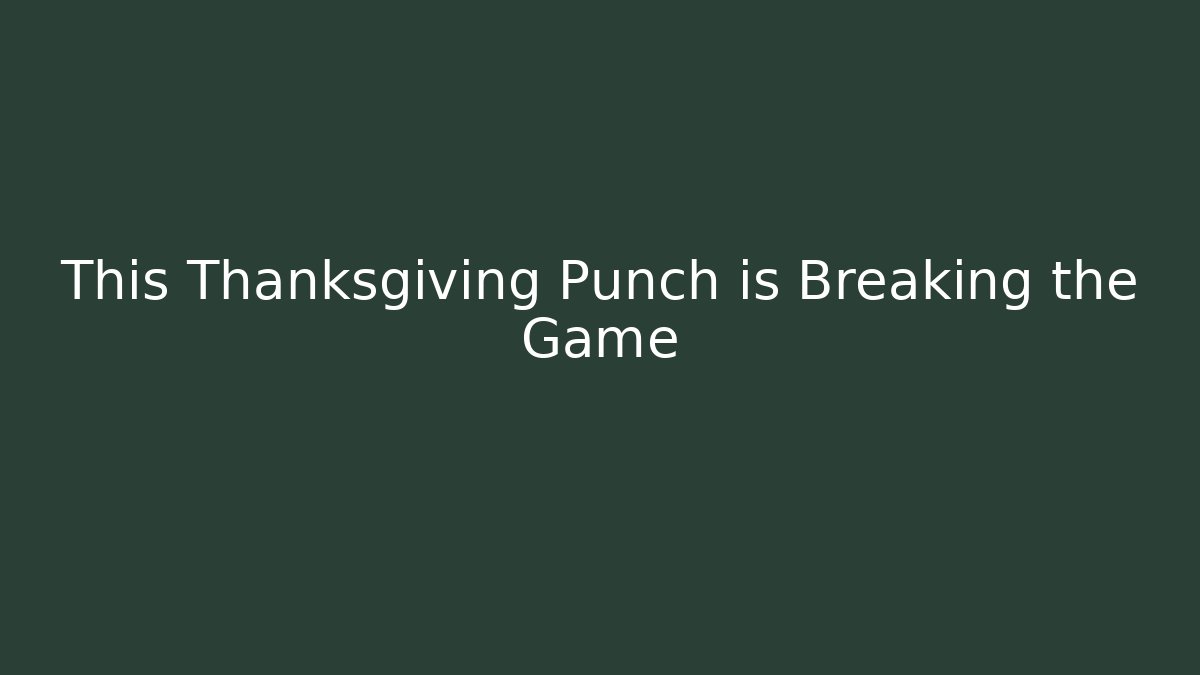 This Thanksgiving Punch is Breaking the Game